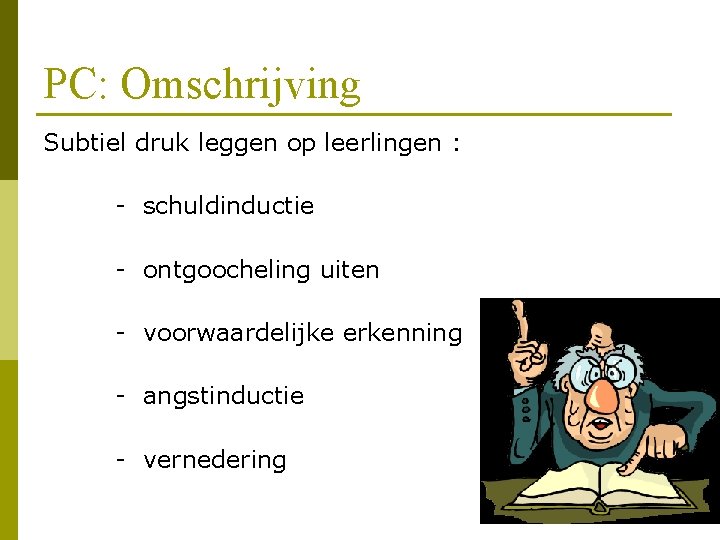 PC: Omschrijving

Subtiel druk leggen op leerlingen :

- schuldinductie

- ontgoocheling uiten

- voorwaardelijke erkenning

- angstinductie

- vernedering